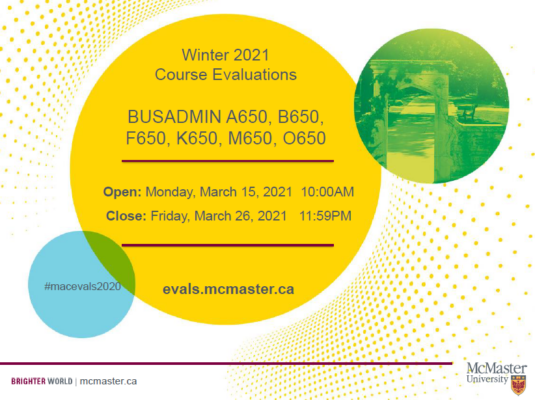 Winter 2021
Course Evaluations

BUSADMIN A650, B650, F650, K650, M650, O650

Open: Monday, March 15, 2021 10:00AM
Close: Friday, March 26, 2021 11:59PM

#macevals2020

evals.mcmaster.ca

BRIGHTER WORLD | mcmaster.ca

McMaster University